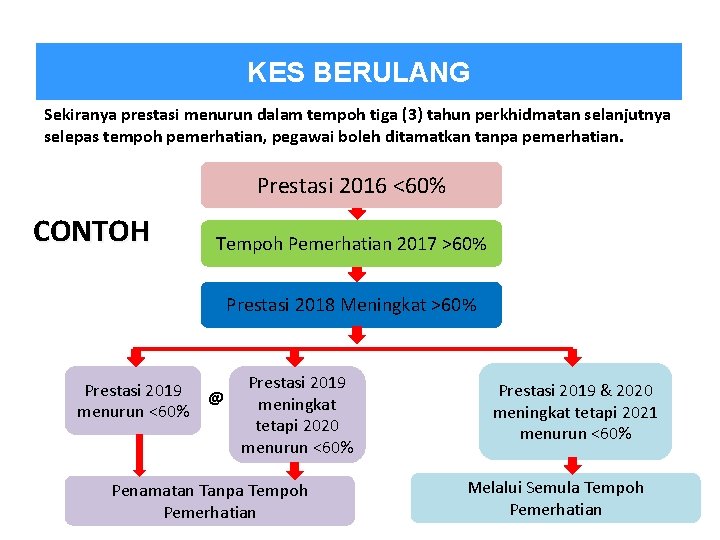 KES BERULANG

Sekiranya prestasi menurun dalam tempoh tiga (3) tahun perkhidmatan selanjutnya selepas tempoh pemerhatian, pegawai boleh ditamatkan tanpa pemerhatian.

CONTOH

Prestasi 2016 <60%

Tempoh Pemerhatian 2017 >60%

Prestasi 2018 Meningkat >60%

Prestasi 2019 menurun <60%

@

Prestasi 2019 meningkat tetapi 2020 menurun <60%

Prestasi 2019 & 2020 meningkat tetapi 2021 menurun <60%

Penamatan Tanpa Tempoh Pemerhatian

Melalui Semula Tempoh Pemerhatian